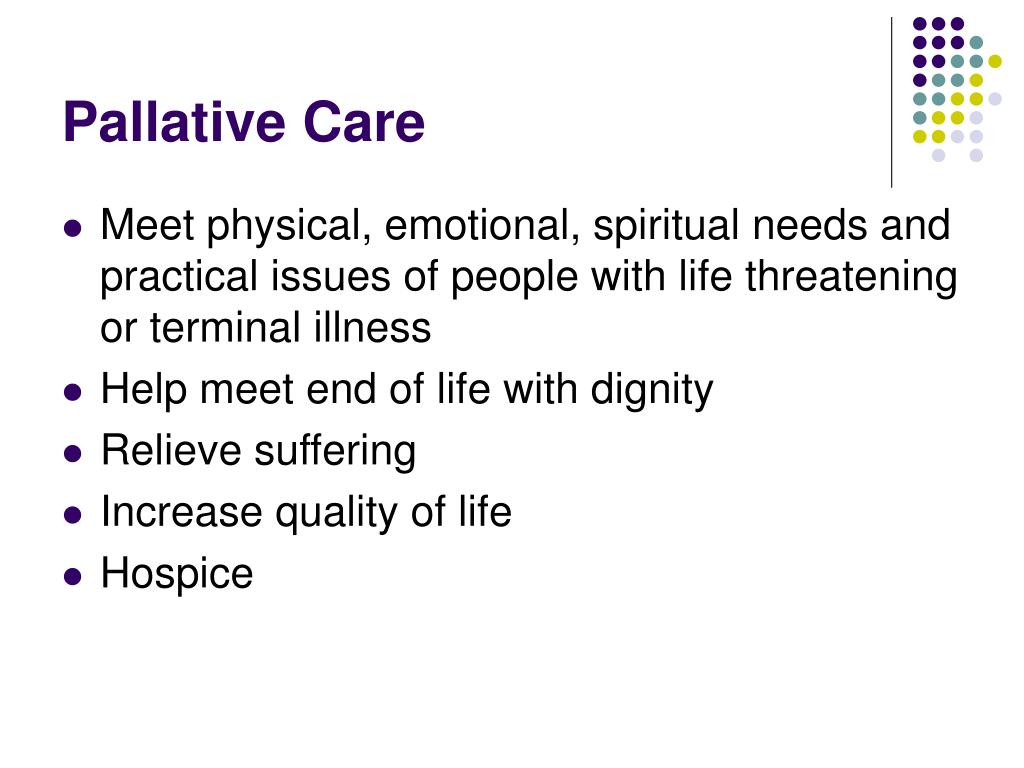 Pallative Care

- Meet physical, emotional, spiritual needs and practical issues of people with life threatening or terminal illness
- Help meet end of life with dignity
- Relieve suffering
- Increase quality of life
- Hospice